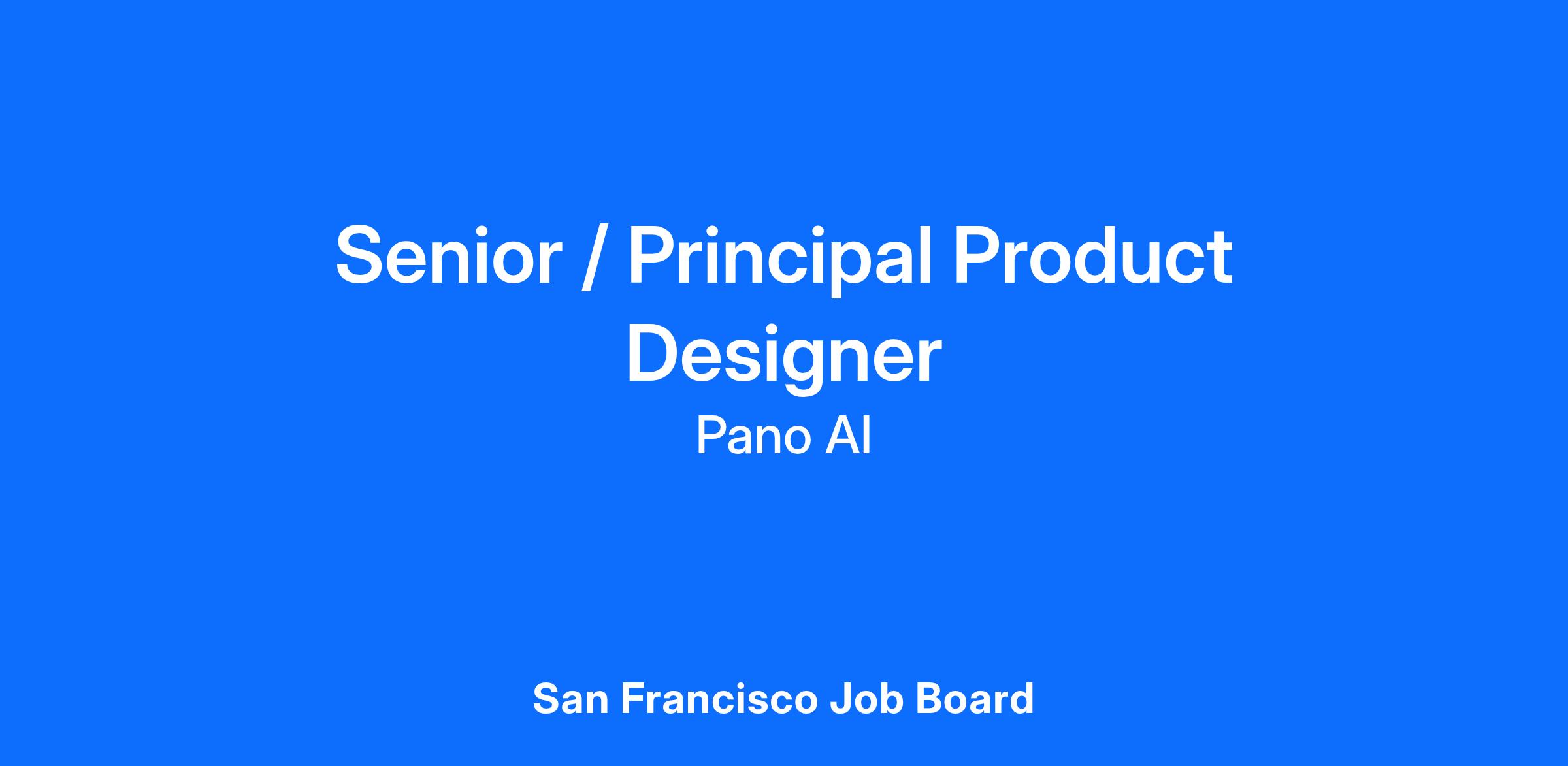 Senior / Principal Product Designer

Pano AI

San Francisco Job Board